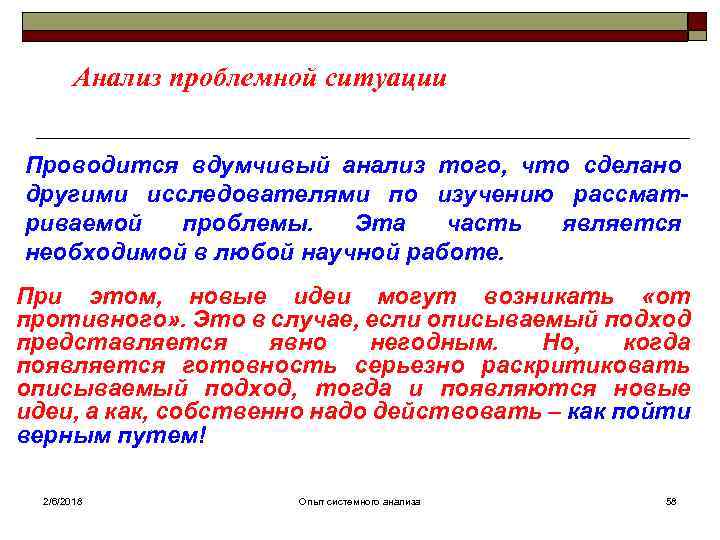 Анализ проблемной ситуации

Проводится вдумчивый анализ того, что сделано другими исследователями по изучению рассматриваемой проблемы. Эта часть является необходимой в любой научной работе.

При этом, новые идеи могут возникать «от противного». Это в случае, если описываемый подход представляется явно негодным. Но, когда появляется готовность серьезно раскритиковать описываемый подход, тогда и появляются новые идеи, а как, собственно надо действовать – как пойти верным путем!

2/6/2018

Опыт системного анализа

58